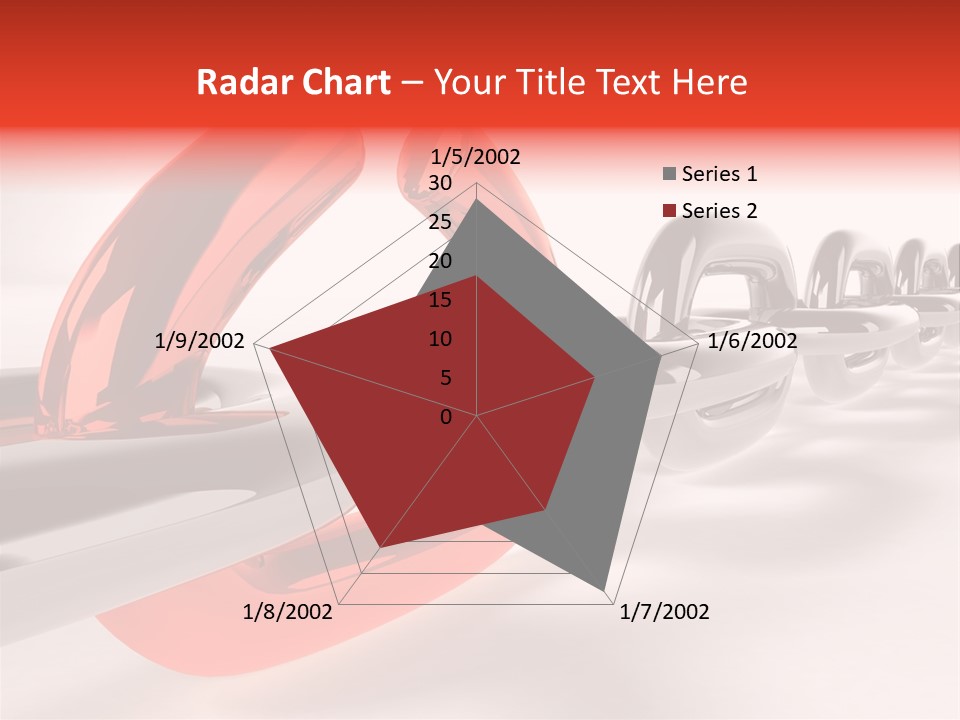 Radar Chart – Your Title Text Here

1/5/2002
30
25
20
15
10
5
0
1/6/2002
1/7/2002
1/8/2002
1/9/2002

Series 1
Series 2